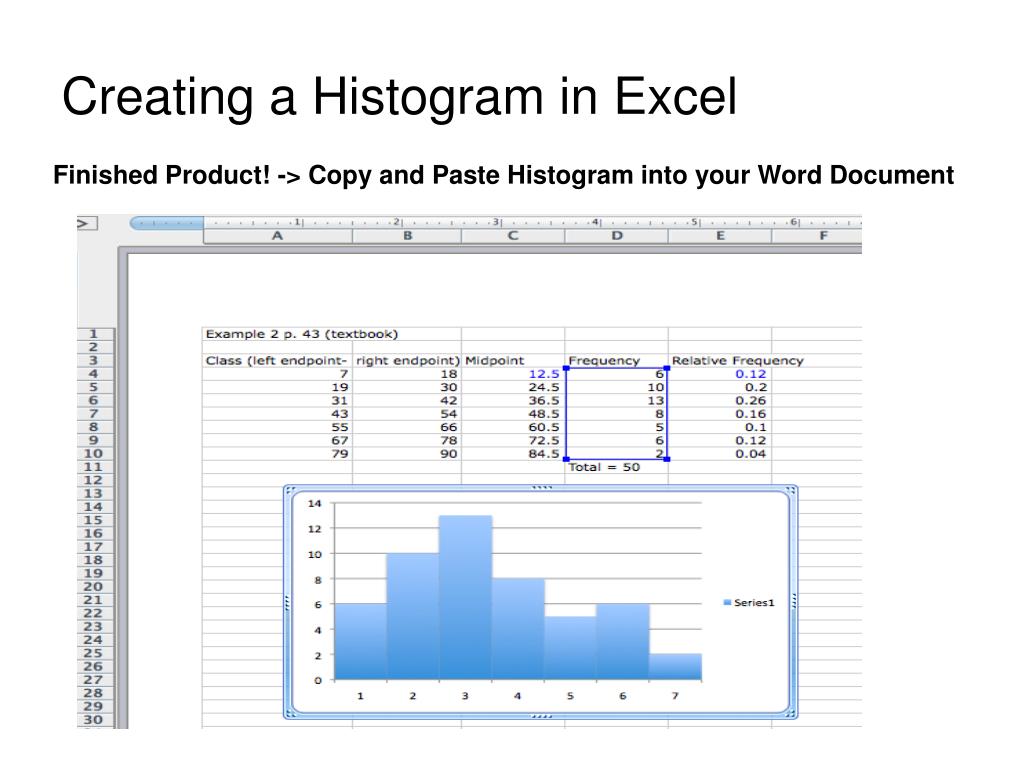 Creating a Histogram in Excel

Finished Product! -> Copy and Paste Histogram into your Word Document

1 2 3 4 5 6

|  | A | B | C | D | E | F |
|---|---|---|---|---|---|---|
| 1 | Example 2 p. 43 (textbook) | | | | | |
| 2 | | | | | | |
| 3 | Class (left endpoint- | right endpoint) | Midpoint | Frequency | Relative Frequency | |
| 4 | 7 | 18 | 12.5 | 6 | 0.12 | |
| 5 | 19 | 30 | 24.5 | 10 | 0.2 | |
| 6 | 31 | 42 | 36.5 | 13 | 0.26 | |
| 7 | 43 | 54 | 48.5 | 8 | 0.16 | |
| 8 | 55 | 66 | 60.5 | 5 | 0.1 | |
| 9 | 67 | 78 | 72.5 | 6 | 0.12 | |
| 10 | 79 | 90 | 84.5 | 2 | 0.04 | |
| 11 | | | | Total = 50 | | |

12 13 14 15 16 17 18 19 20 21 22 23 24 25 26 27 28 29 30

14
12
10
8
6
4
2
0
1 2 3 4 5 6 7
Series1